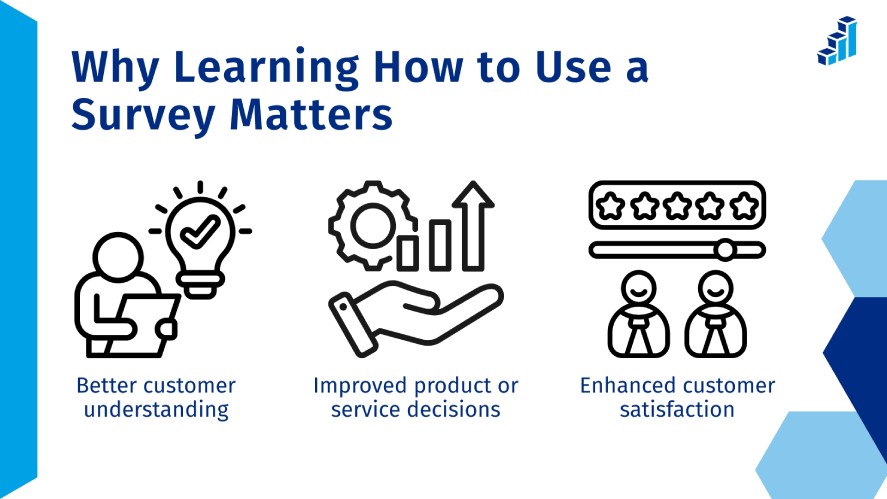 Why Learning How to Use a Survey Matters

Better customer understanding

Improved product or service decisions

Enhanced customer satisfaction